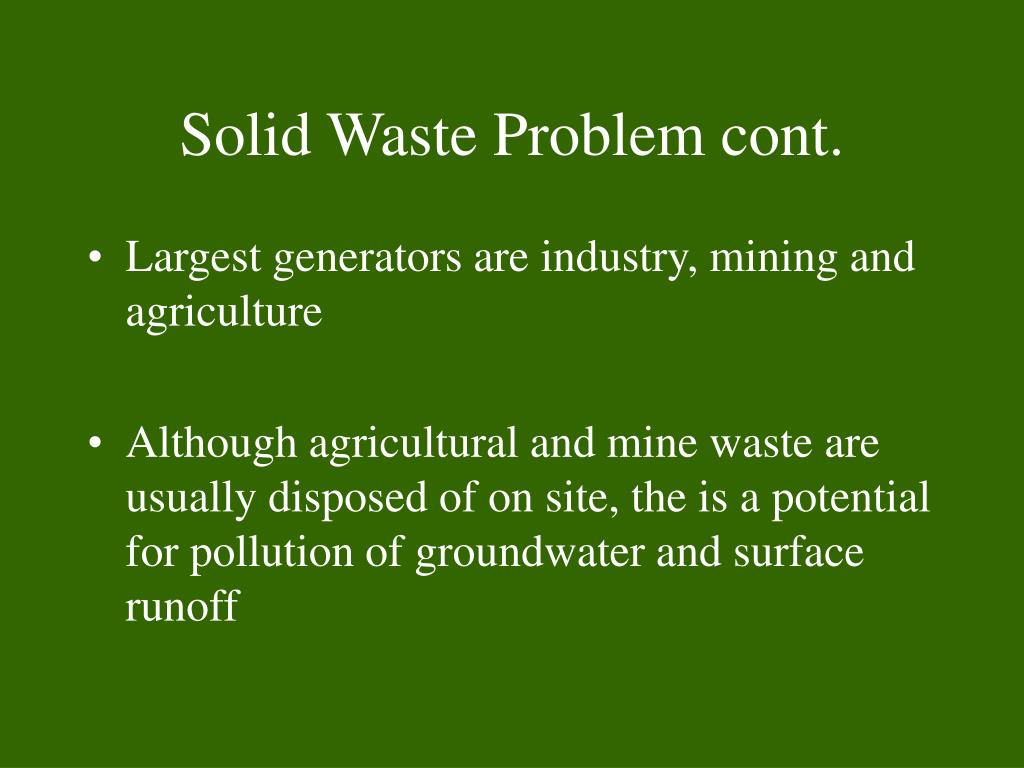 Solid Waste Problem cont.

• Largest generators are industry, mining and agriculture

• Although agricultural and mine waste are usually disposed of on site, the is a potential for pollution of groundwater and surface runoff